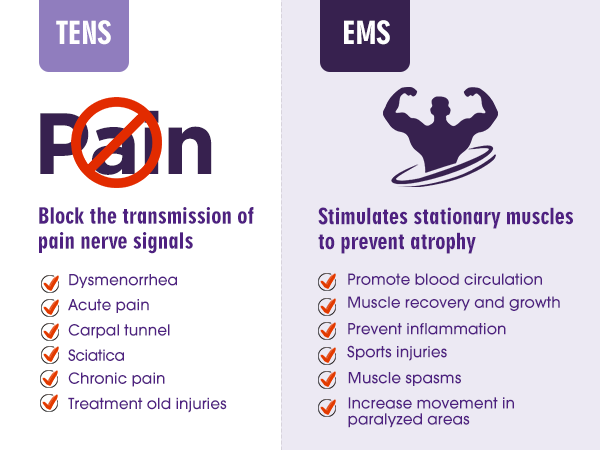 TENS

Pain

Block the transmission of pain nerve signals

Dysmenorrhea
Acute pain
Carpal tunnel
Sciatica
Chronic pain
Treatment old injuries

EMS

Stimulates stationary muscles to prevent atrophy

Promote blood circulation
Muscle recovery and growth
Prevent inflammation
Sports injuries
Muscle spasms
Increase movement in paralyzed areas